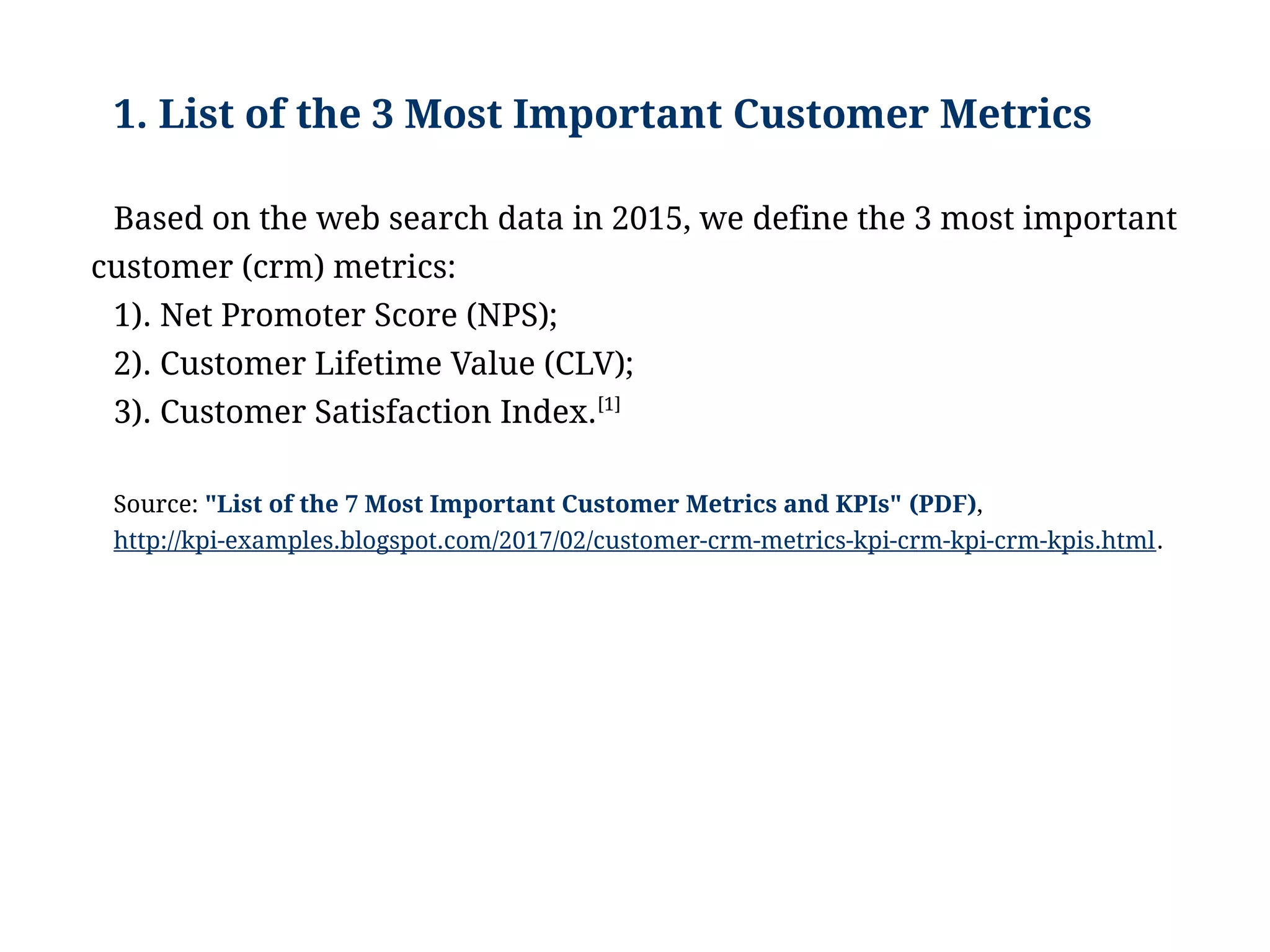 1. List of the 3 Most Important Customer Metrics

Based on the web search data in 2015, we define the 3 most important customer (crm) metrics:
1). Net Promoter Score (NPS);
2). Customer Lifetime Value (CLV);
3). Customer Satisfaction Index.[1]

Source: "List of the 7 Most Important Customer Metrics and KPIs" (PDF), http://kpi-examples.blogspot.com/2017/02/customer-crm-metrics-kpi-crm-kpi-crm-kpis.html.